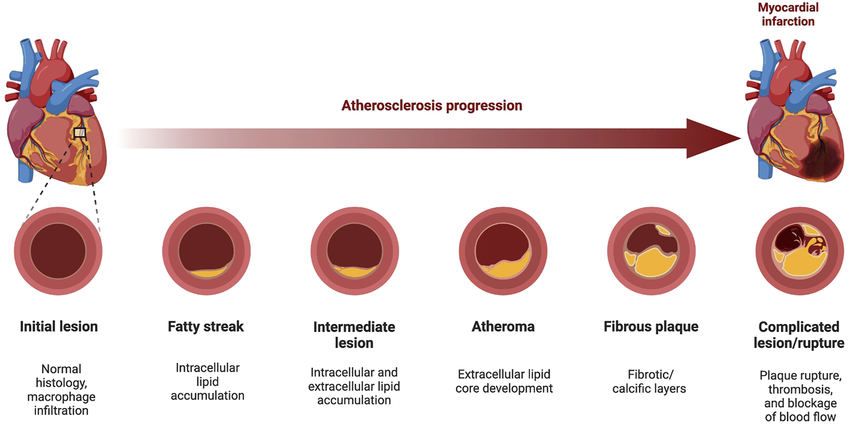 Myocardial infarction

Atherosclerosis progression

Initial lesion

Normal histology, macrophage infiltration

Fatty streak

Intracellular lipid accumulation

Intermediate lesion

Intracellular and extracellular lipid accumulation

Atheroma

Extracellular lipid core development

Fibrous plaque

Fibrotic/ calcific layers

Complicated lesion/rupture

Plaque rupture, thrombosis, and blockage of blood flow